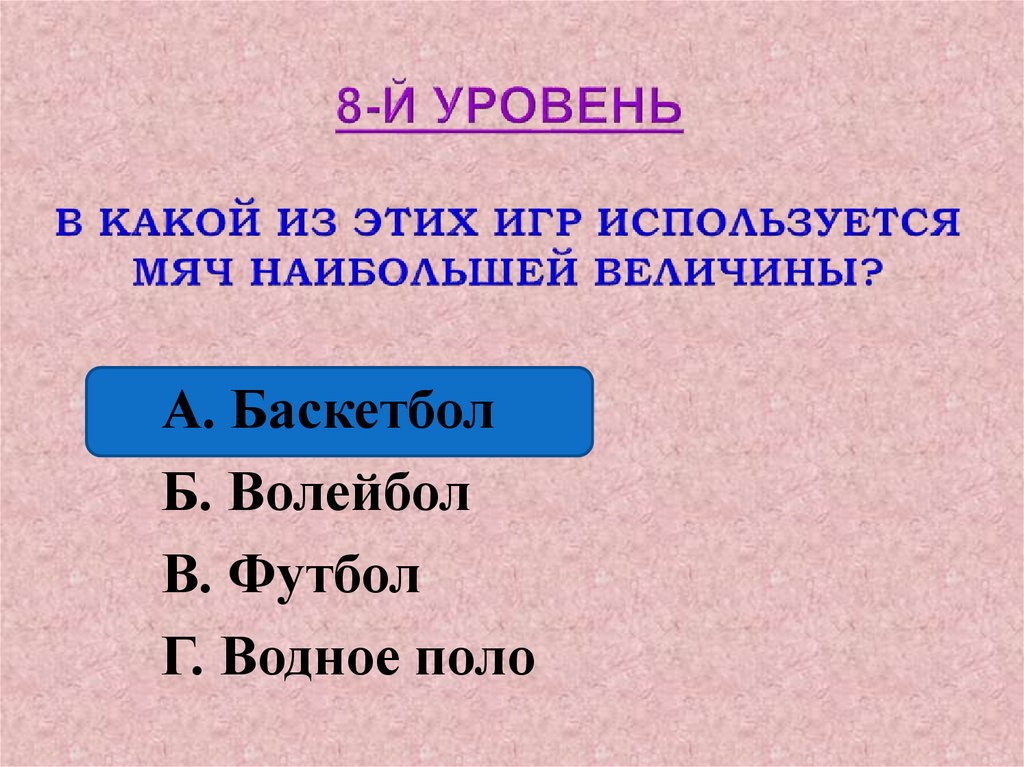 8-Й УРОВЕНЬ

В КАКОЙ ИЗ ЭТИХ ИГР ИСПОЛЬЗУЕТСЯ МЯЧ НАИБОЛЬШЕЙ ВЕЛИЧИНЫ?

А. Баскетбол

Б. Волейбол

В. Футбол

Г. Водное поло